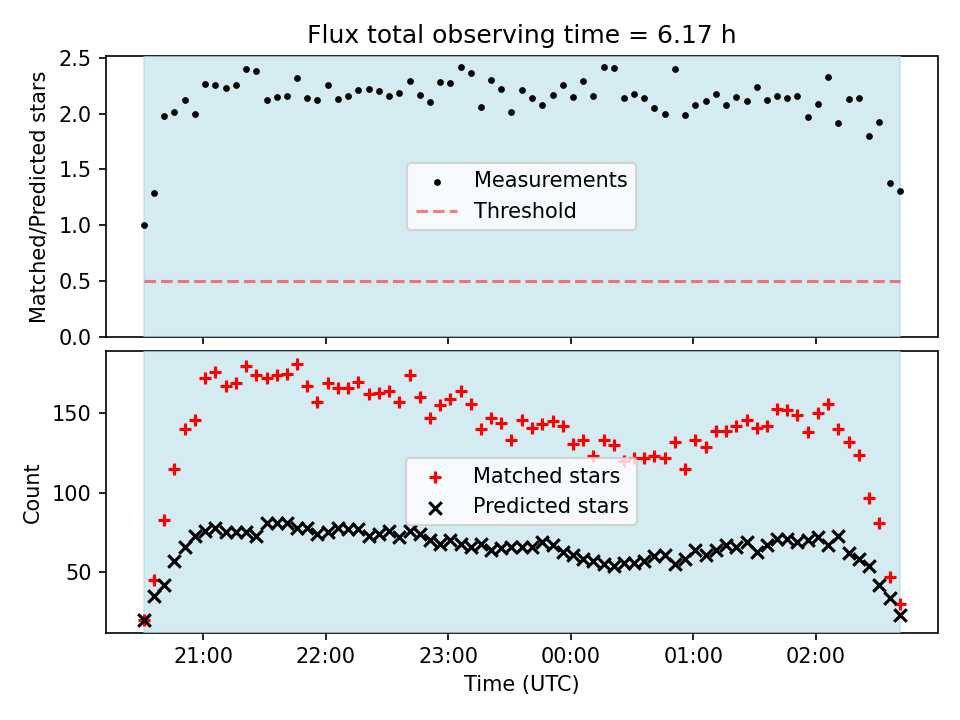 Flux total observing time = 6.17 h

Matched/Predicted stars

2.5
2.0
1.5
1.0
0.5
0.0

Measurements
Threshold

Count

150
100
50

Matched stars
Predicted stars

21:00
22:00
23:00
00:00
01:00
02:00

Time (UTC)